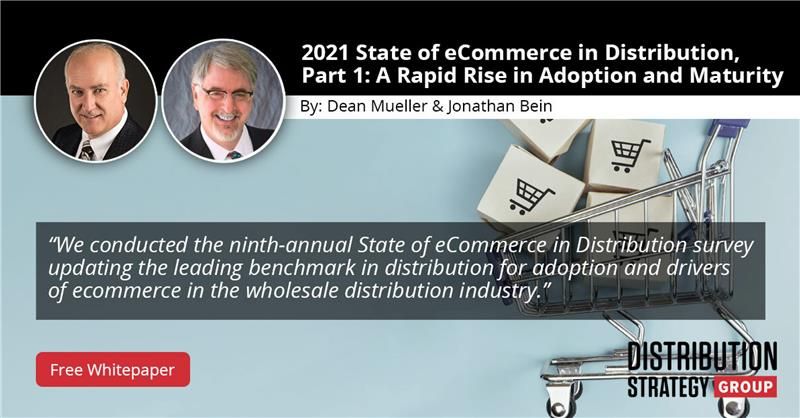 2021 State of eCommerce in Distribution, Part 1: A Rapid Rise in Adoption and Maturity

By: Dean Mueller & Jonathan Bein

"We conducted the ninth-annual State of eCommerce in Distribution survey updating the leading benchmark in distribution for adoption and drivers of ecommerce in the wholesale distribution industry."

Free Whitepaper

DISTRIBUTION STRATEGY GROUP